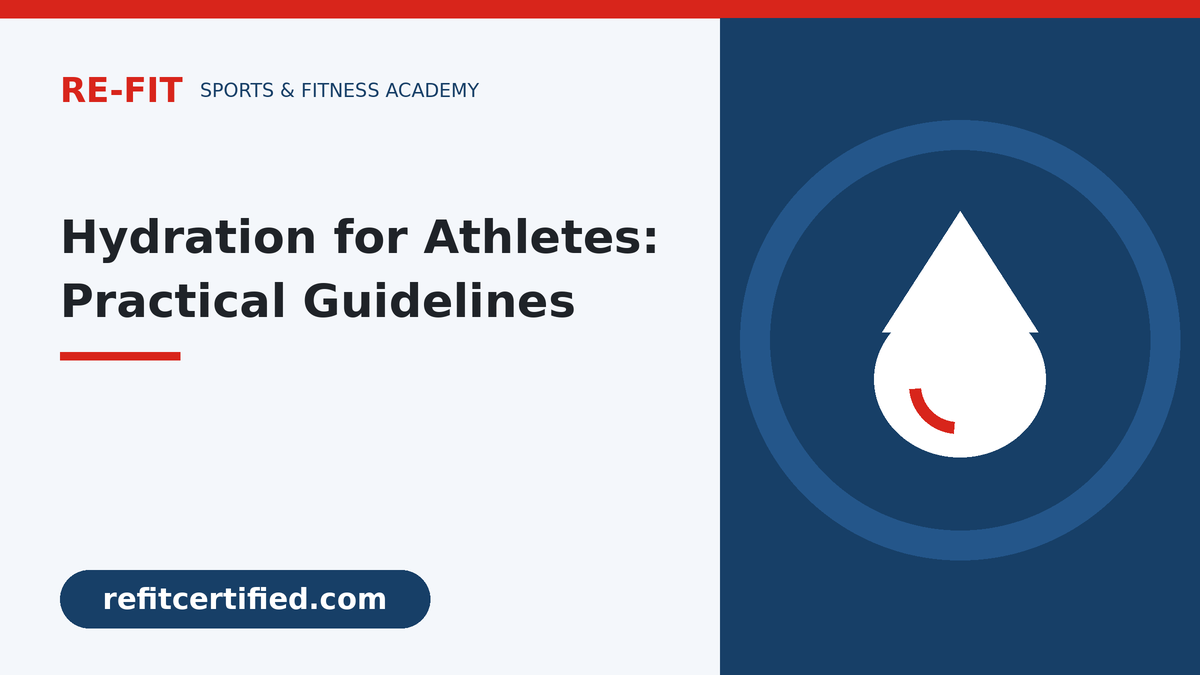 RE-FIT SPORTS & FITNESS ACADEMY

Hydration for Athletes: Practical Guidelines

refitcertified.com